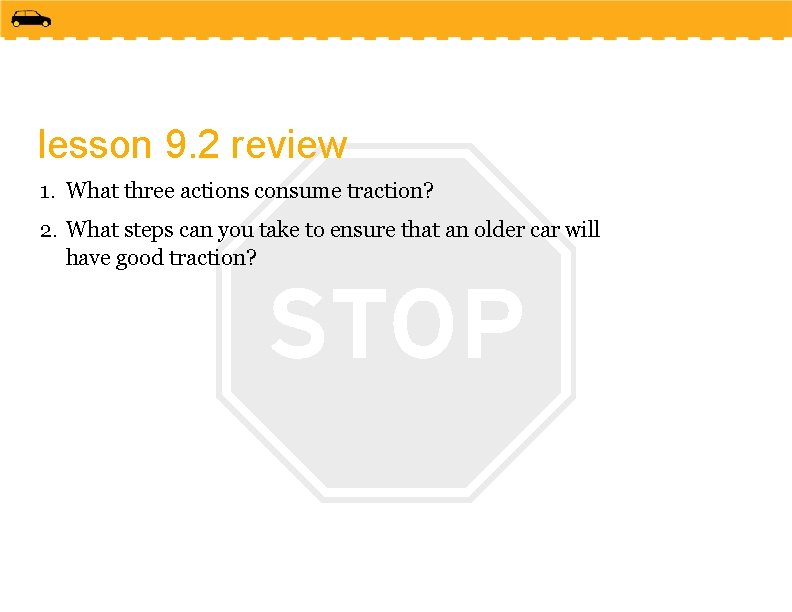 lesson 9.2 review

1. What three actions consume traction?

2. What steps can you take to ensure that an older car will have good traction?

STOP